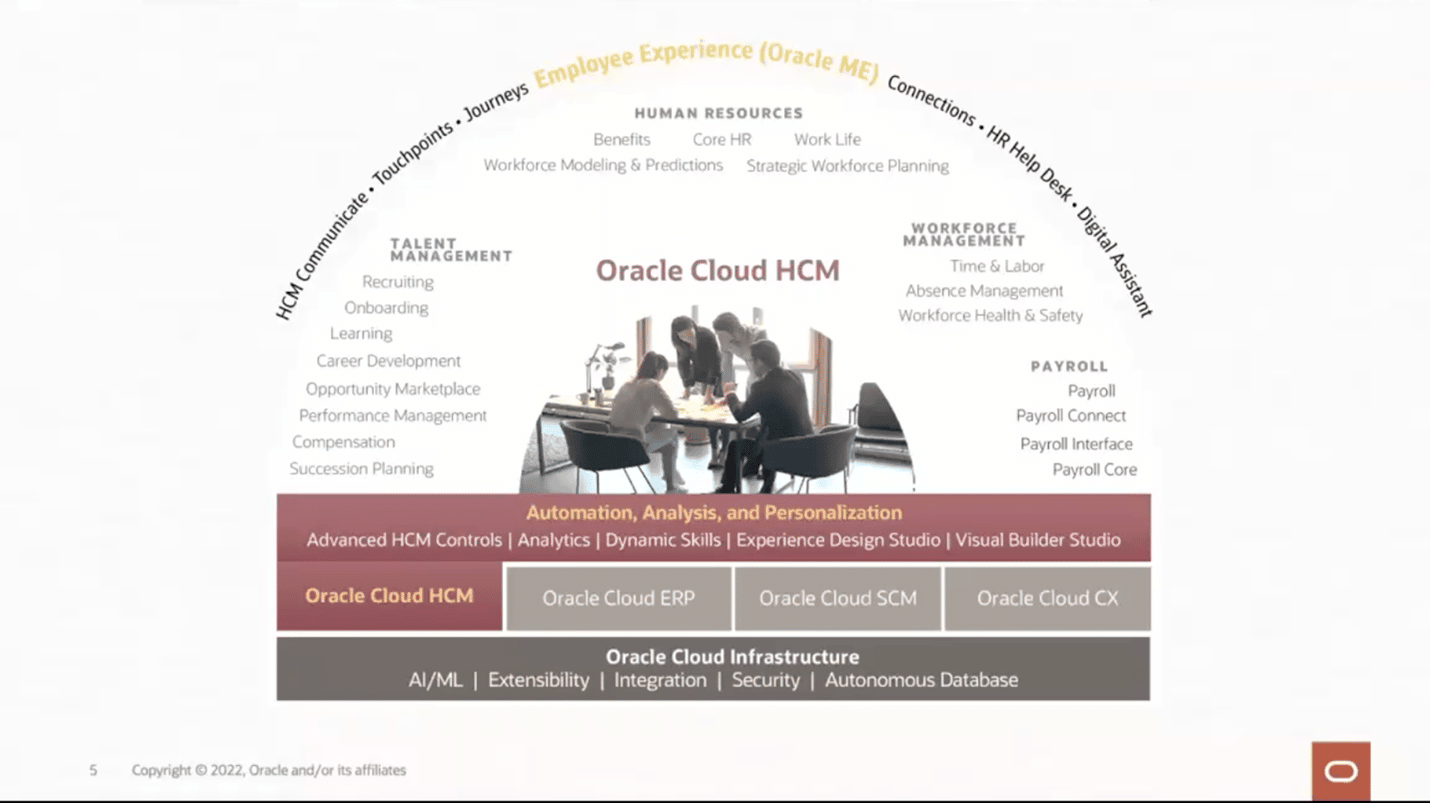 HCM Communicate • Touchpoints • Journeys Employee Experience (Oracle ME) Connections • HR Help Desk • Digital Assistant

HUMAN RESOURCES
Benefits Core HR Work Life
Workforce Modeling & Predictions Strategic Workforce Planning

TALENT MANAGEMENT
Recruiting
Onboarding
Learning
Career Development
Opportunity Marketplace
Performance Management
Compensation
Succession Planning

Oracle Cloud HCM

WORKFORCE MANAGEMENT
Time & Labor
Absence Management
Workforce Health & Safety

PAYROLL
Payroll
Payroll Connect
Payroll Interface
Payroll Core

Automation, Analysis, and Personalization
Advanced HCM Controls | Analytics | Dynamic Skills | Experience Design Studio | Visual Builder Studio

Oracle Cloud HCM
Oracle Cloud ERP
Oracle Cloud SCM
Oracle Cloud CX

Oracle Cloud Infrastructure
AI/ML | Extensibility | Integration | Security | Autonomous Database

5 Copyright © 2022, Oracle and/or its affiliates